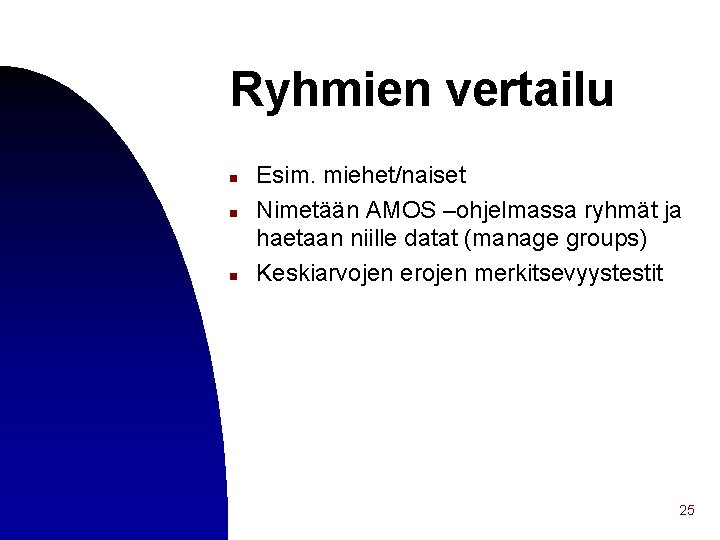 Ryhmien vertailu

- Esim. miehet/naiset
- Nimetään AMOS –ohjelmassa ryhmät ja haetaan niille datat (manage groups)
- Keskiarvojen erojen merkitsevyystestit

25